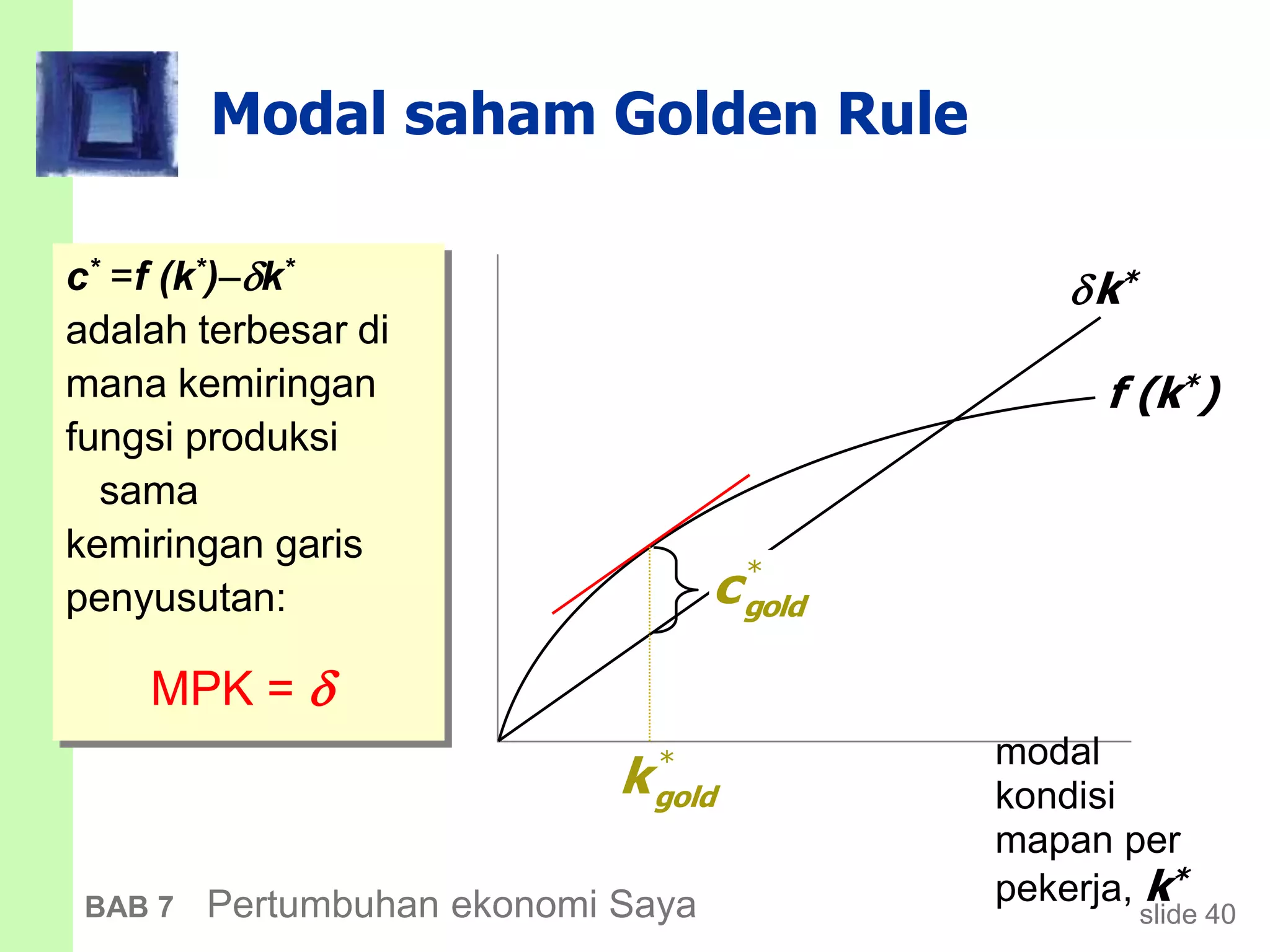 Modal saham Golden Rule

$c^* = f(k^*) - \delta k^*$ adalah terbesar di mana kemiringan fungsi produksi sama kemiringan garis penyusutan:

MPK = $\delta$

$\delta k^*$

$f(k^*)$

$c^*_{gold}$

$k^*_{gold}$

modal kondisi mapan per pekerja, $k^*$

BAB 7 Pertumbuhan ekonomi Saya

slide 40